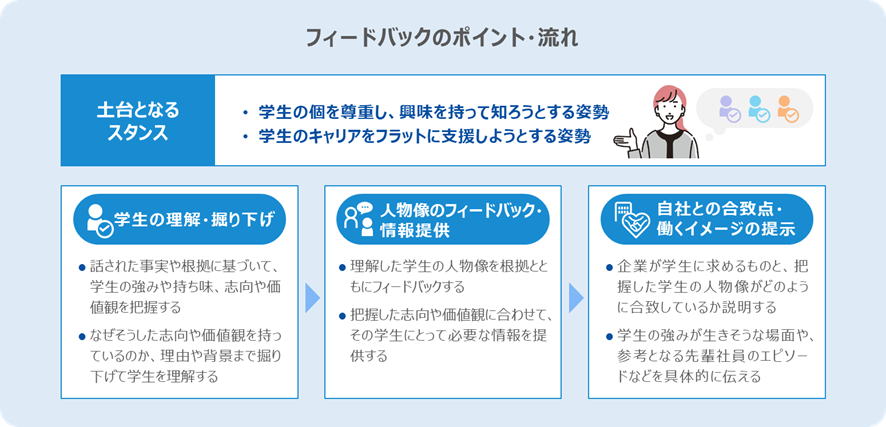 フィードバックのポイント・流れ

土台となるスタンス

・学生の個を尊重し、興味を持って知ろうとする姿勢
・学生のキャリアをフラットに支援しようとする姿勢

学生の理解・掘り下げ

● 話された事実や根拠に基づいて、学生の強みや持ち味、志向や価値観を把握する
● なぜそうした志向や価値観を持っているのか、理由や背景まで掘り下げて学生を理解する

人物像のフィードバック・情報提供

● 理解した学生の人物像を根拠とともにフィードバックする
● 把握した志向や価値観に合わせて、その学生にとって必要な情報を提供する

自社との合致点・働くイメージの提示

● 企業が学生に求めるものと、把握した学生の人物像がどのように合致しているか説明する
● 学生の強みが生きそうな場面や、参考となる先輩社員のエピソードなどを具体的に伝える